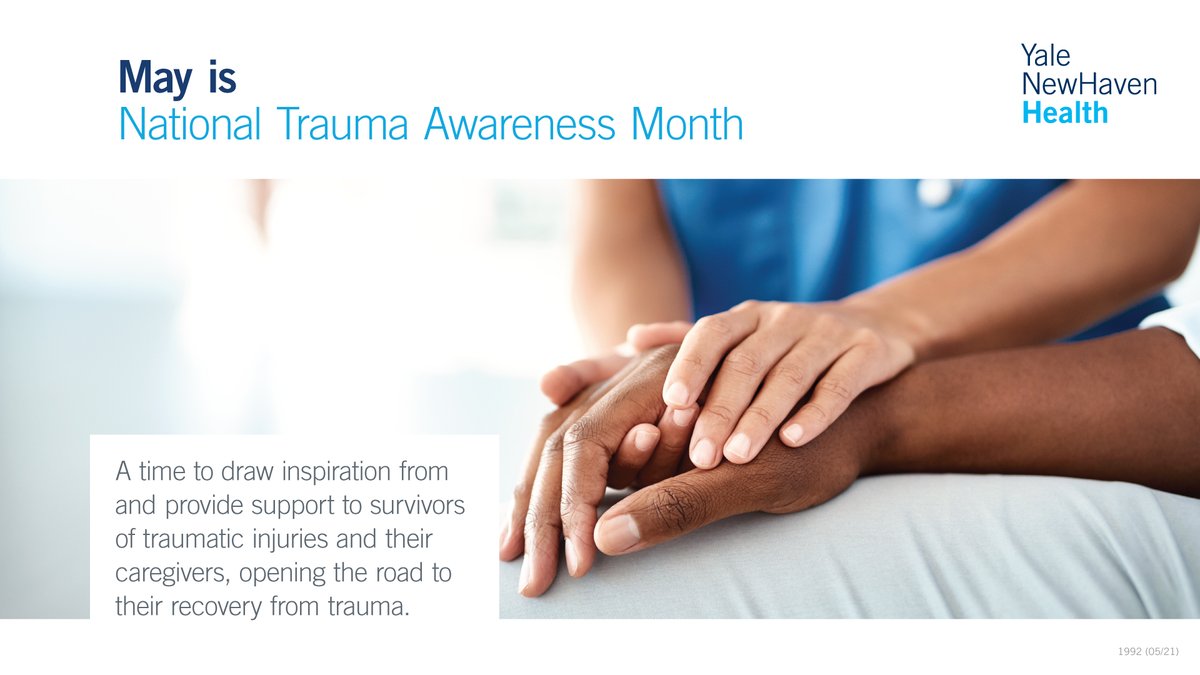 May is
National Trauma Awareness Month

Yale
NewHaven
Health

A time to draw inspiration from and provide support to survivors of traumatic injuries and their caregivers, opening the road to their recovery from trauma.

1992 (05/21)